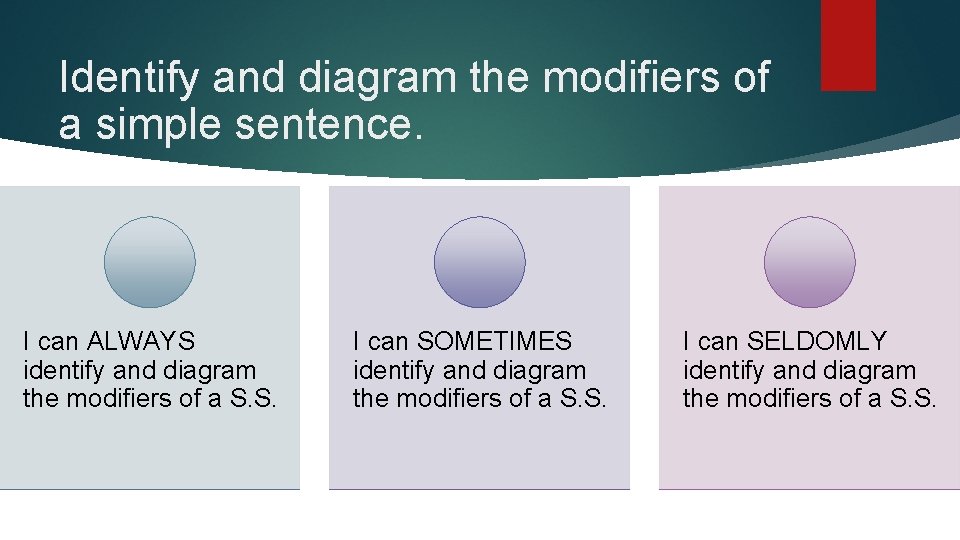 Identify and diagram the modifiers of a simple sentence.

I can ALWAYS identify and diagram the modifiers of a S.S.

I can SOMETIMES identify and diagram the modifiers of a S.S.

I can SELDOMLY identify and diagram the modifiers of a S.S.